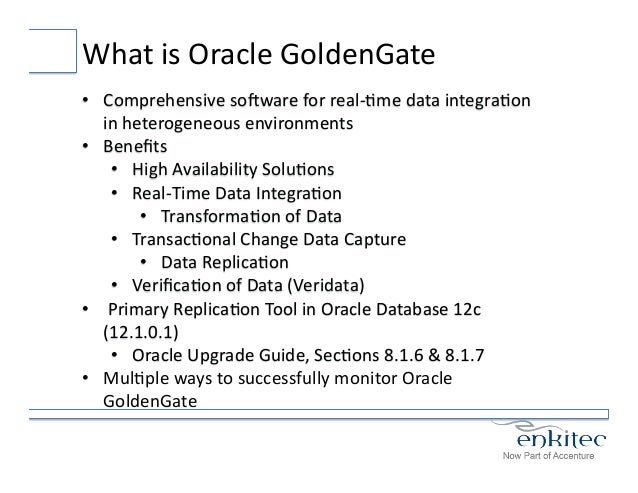 What is Oracle GoldenGate

• Comprehensive software for real-time data integration in heterogeneous environments
• Benefits
  • High Availability Solutions
  • Real-Time Data Integration
    • Transformation of Data
  • Transactional Change Data Capture
    • Data Replication
  • Verification of Data (Veridata)
• Primary Replication Tool in Oracle Database 12c (12.1.0.1)
  • Oracle Upgrade Guide, Sections 8.1.6 & 8.1.7
• Multiple ways to successfully monitor Oracle GoldenGate

enkitec
Now Part of Accenture